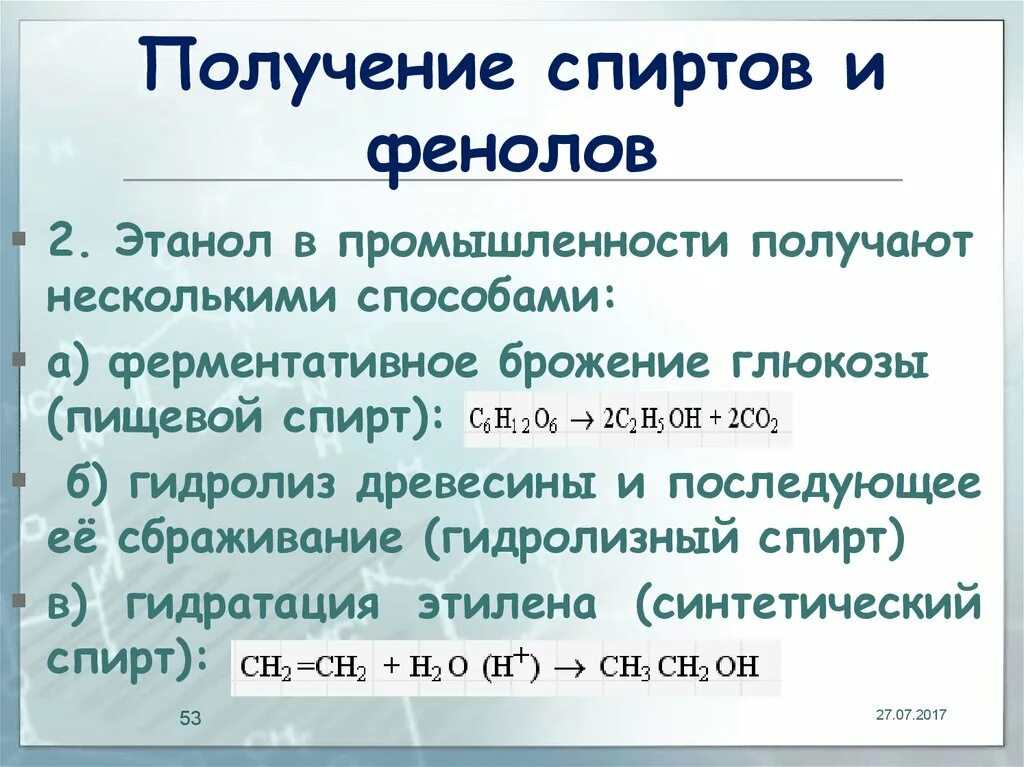 Получение спиртов и фенолов

2. Этанол в промышленности получают несколькими способами:

а) ферментативное брожение глюкозы (пищевой спирт): $C_6H_{12}O_6 \rightarrow 2C_2H_5OH + 2CO_2$

б) гидролиз древесины и последующее её сбраживание (гидролизный спирт)

в) гидратация этилена (синтетический спирт): $CH_2=CH_2 + H_2O \ (H^+) \rightarrow CH_3CH_2OH$

53

27.07.2017